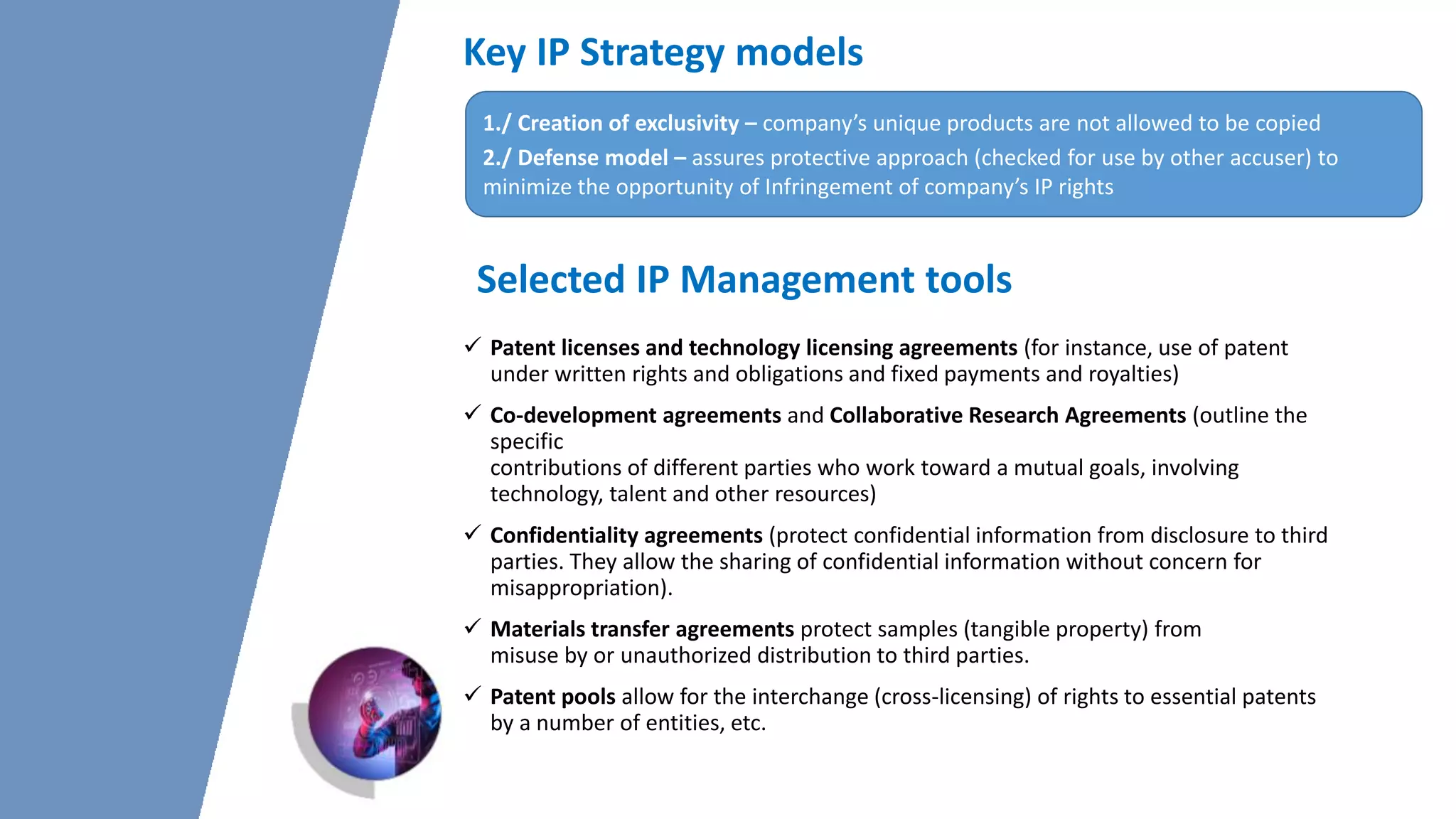 Key IP Strategy models

1./ Creation of exclusivity – company's unique products are not allowed to be copied
2./ Defense model – assures protective approach (checked for use by other accuser) to minimize the opportunity of Infringement of company's IP rights

Selected IP Management tools

✓ Patent licenses and technology licensing agreements (for instance, use of patent under written rights and obligations and fixed payments and royalties)

✓ Co-development agreements and Collaborative Research Agreements (outline the specific
contributions of different parties who work toward a mutual goals, involving technology, talent and other resources)

✓ Confidentiality agreements (protect confidential information from disclosure to third parties. They allow the sharing of confidential information without concern for misappropriation).

✓ Materials transfer agreements protect samples (tangible property) from misuse by or unauthorized distribution to third parties.

✓ Patent pools allow for the interchange (cross-licensing) of rights to essential patents by a number of entities, etc.